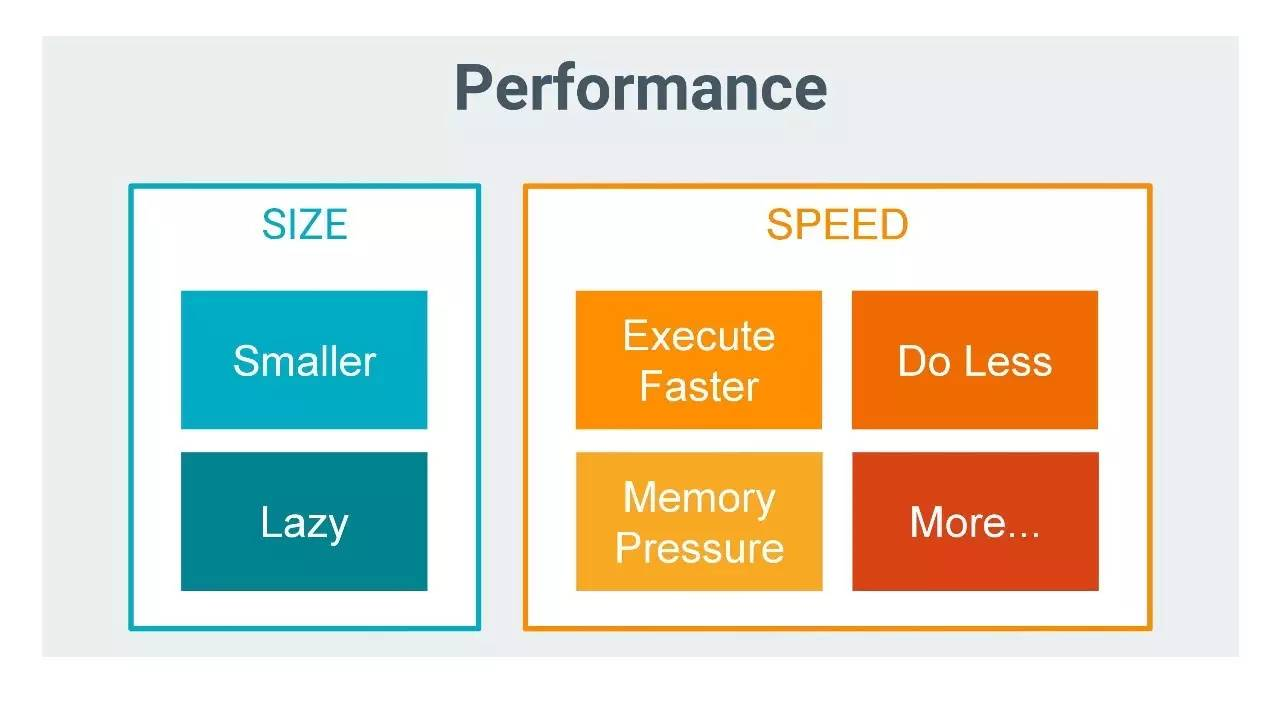 Performance

SIZE

Smaller

Lazy

SPEED

Execute Faster

Do Less

Memory Pressure

More...